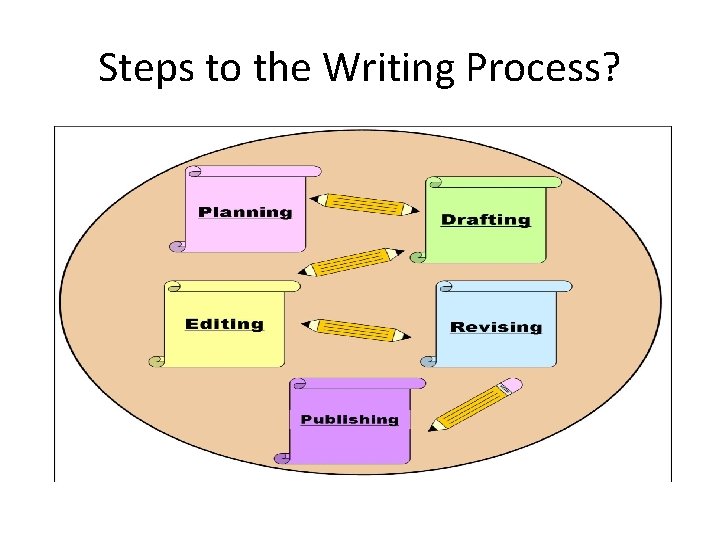 Steps to the Writing Process?

Planning

Drafting

Editing

Revising

Publishing